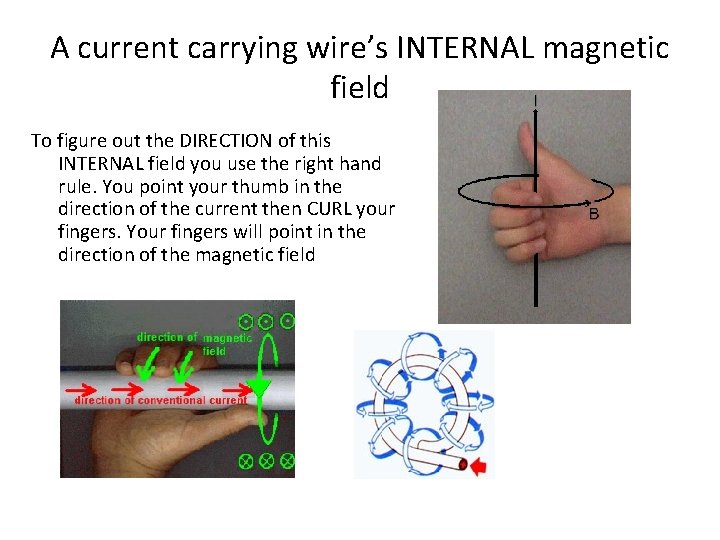 A current carrying wire's INTERNAL magnetic field

To figure out the DIRECTION of this INTERNAL field you use the right hand rule. You point your thumb in the direction of the current then CURL your fingers. Your fingers will point in the direction of the magnetic field

I

B

direction of magnetic field

direction of conventional current